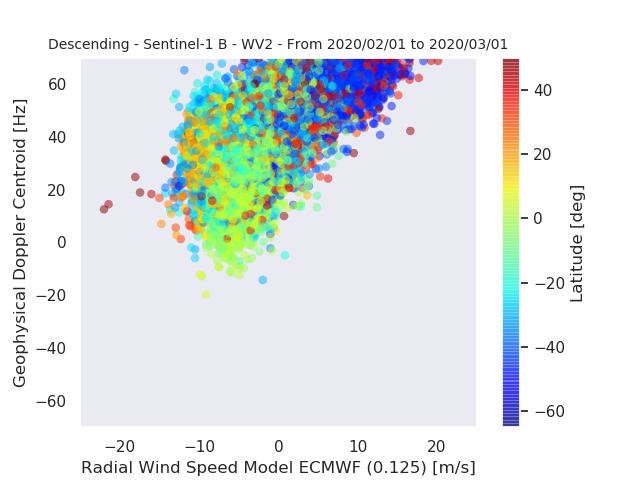 Descending - Sentinel-1 B - WV2 - From 2020/02/01 to 2020/03/01

Geophysical Doppler Centroid [Hz]

60
40
20
0
−20
−40
−60

−20
−10
0
10
20

Radial Wind Speed Model ECMWF (0.125) [m/s]

40
20
0
−20
−40
−60

Latitude [deg]